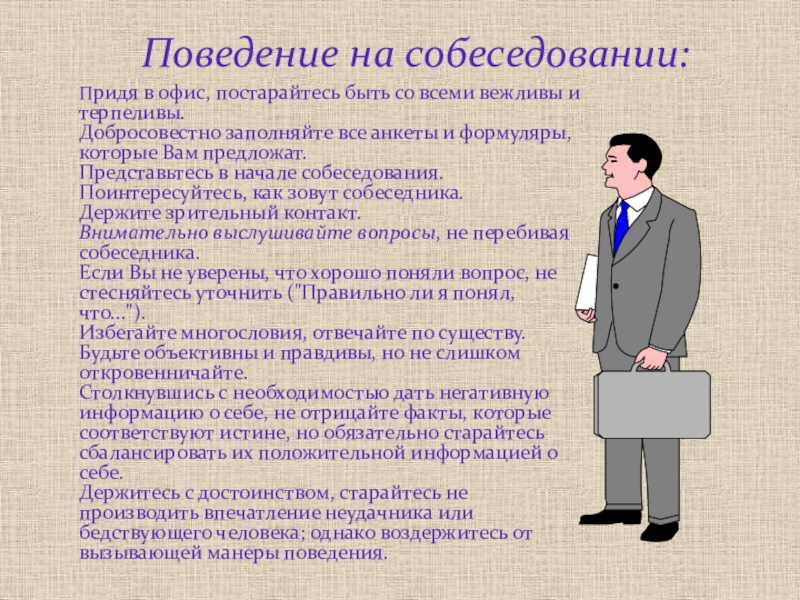 Поведение на собеседовании:

Придя в офис, постарайтесь быть со всеми вежливы и терпеливы.
Добросовестно заполняйте все анкеты и формуляры, которые Вам предложат.
Представьтесь в начале собеседования.
Поинтересуйтесь, как зовут собеседника.
Держите зрительный контакт.
Внимательно выслушивайте вопросы, не перебивая собеседника.
Если Вы не уверены, что хорошо поняли вопрос, не стесняйтесь уточнить ("Правильно ли я понял, что...").
Избегайте многословия, отвечайте по существу.
Будьте объективны и правдивы, но не слишком откровенничайте.
Столкнувшись с необходимостью дать негативную информацию о себе, не отрицайте факты, которые соответствуют истине, но обязательно старайтесь сбалансировать их положительной информацией о себе.
Держитесь с достоинством, старайтесь не производить впечатление неудачника или бедствующего человека; однако воздержитесь от вызывающей манеры поведения.